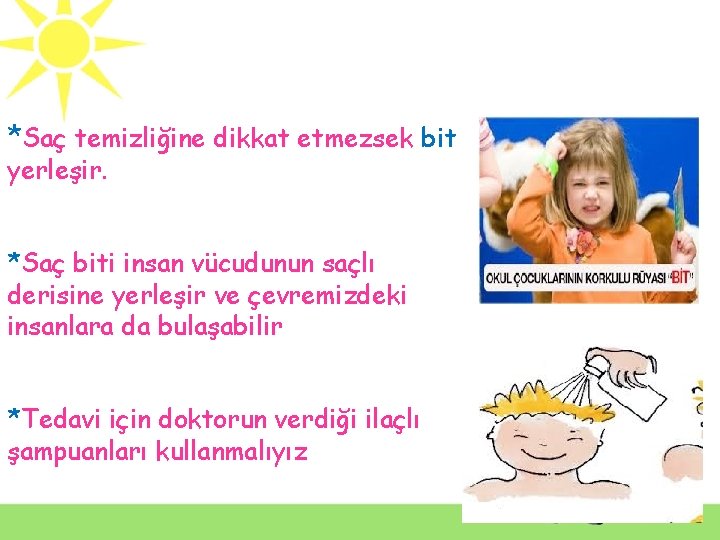 *Saç temizliğine dikkat etmezsek bit yerleşir.

*Saç biti insan vücudunun saçlı derisine yerleşir ve çevremizdeki insanlara da bulaşabilir

*Tedavi için doktorun verdiği ilaçlı şampuanları kullanmalıyız

OKUL ÇOCUKLARININ KORKULU RÜYASI "BİT"